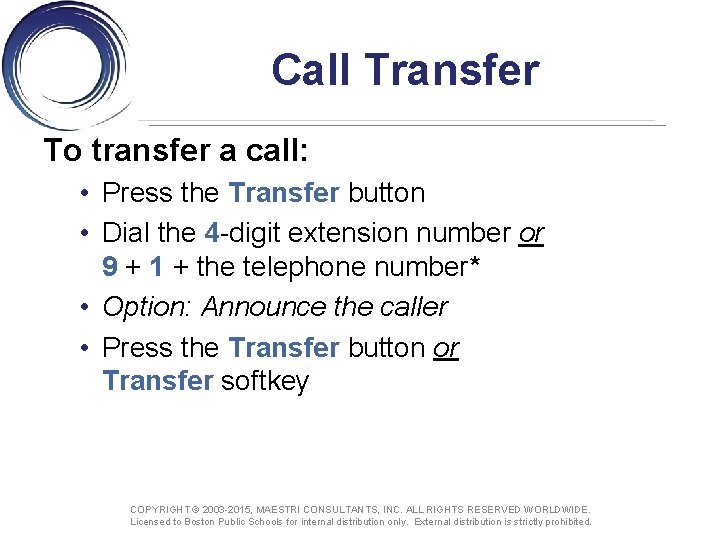 Call Transfer

To transfer a call:

• Press the Transfer button

• Dial the 4-digit extension number or 9 + 1 + the telephone number*

• Option: Announce the caller

• Press the Transfer button or Transfer softkey

COPYRIGHT © 2003-2015, MAESTRI CONSULTANTS, INC. ALL RIGHTS RESERVED WORLDWIDE.
Licensed to Boston Public Schools for internal distribution only. External distribution is strictly prohibited.